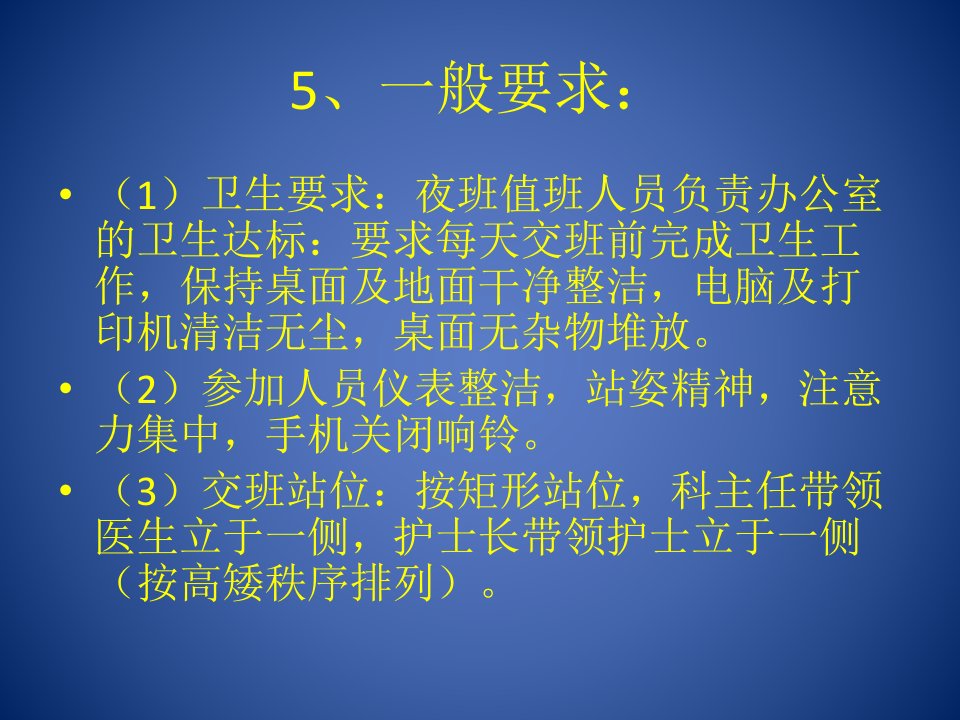 5、一般要求：

• （1）卫生要求：夜班值班人员负责办公室的卫生达标：要求每天交班前完成卫生工作，保持桌面及地面干净整洁，电脑及打印机清洁无尘，桌面无杂物堆放。

• （2）参加人员仪表整洁，站姿精神，注意力集中，手机关闭响铃。

• （3）交班站位：按矩形站位，科主任带领医生立于一侧，护士长带领护士立于一侧（按高矮秩序排列）。